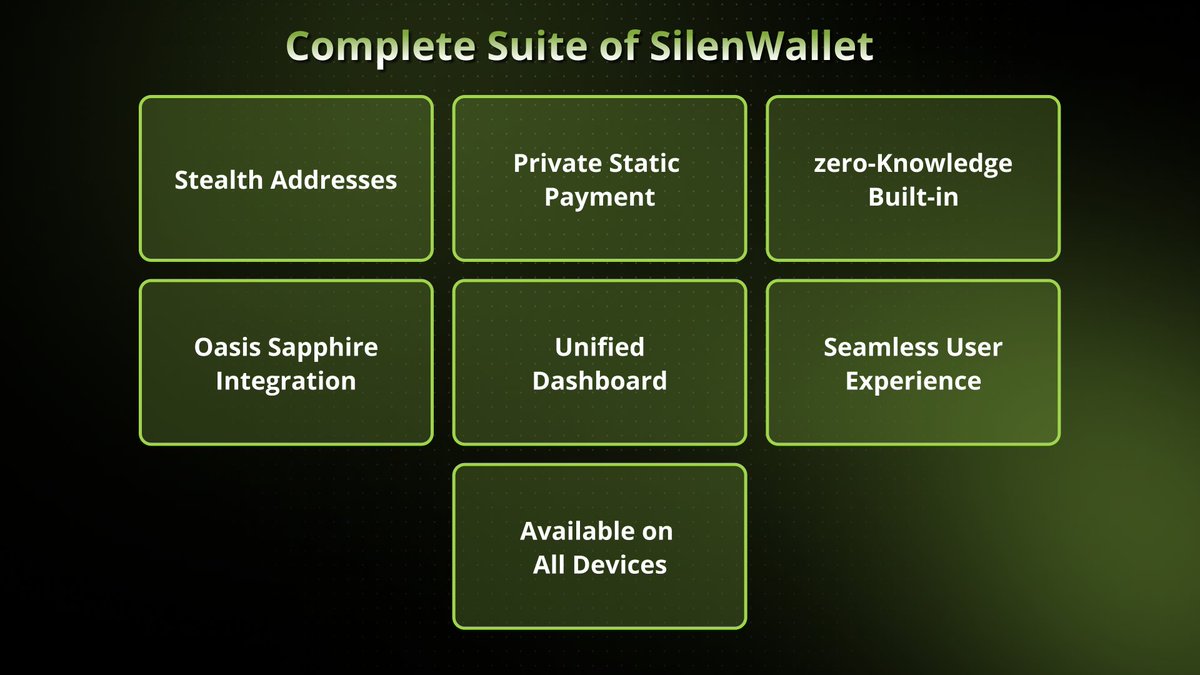 Complete Suite of SilenWallet

Stealth Addresses

Private Static Payment

zero-Knowledge Built-in

Oasis Sapphire Integration

Unified Dashboard

Seamless User Experience

Available on All Devices